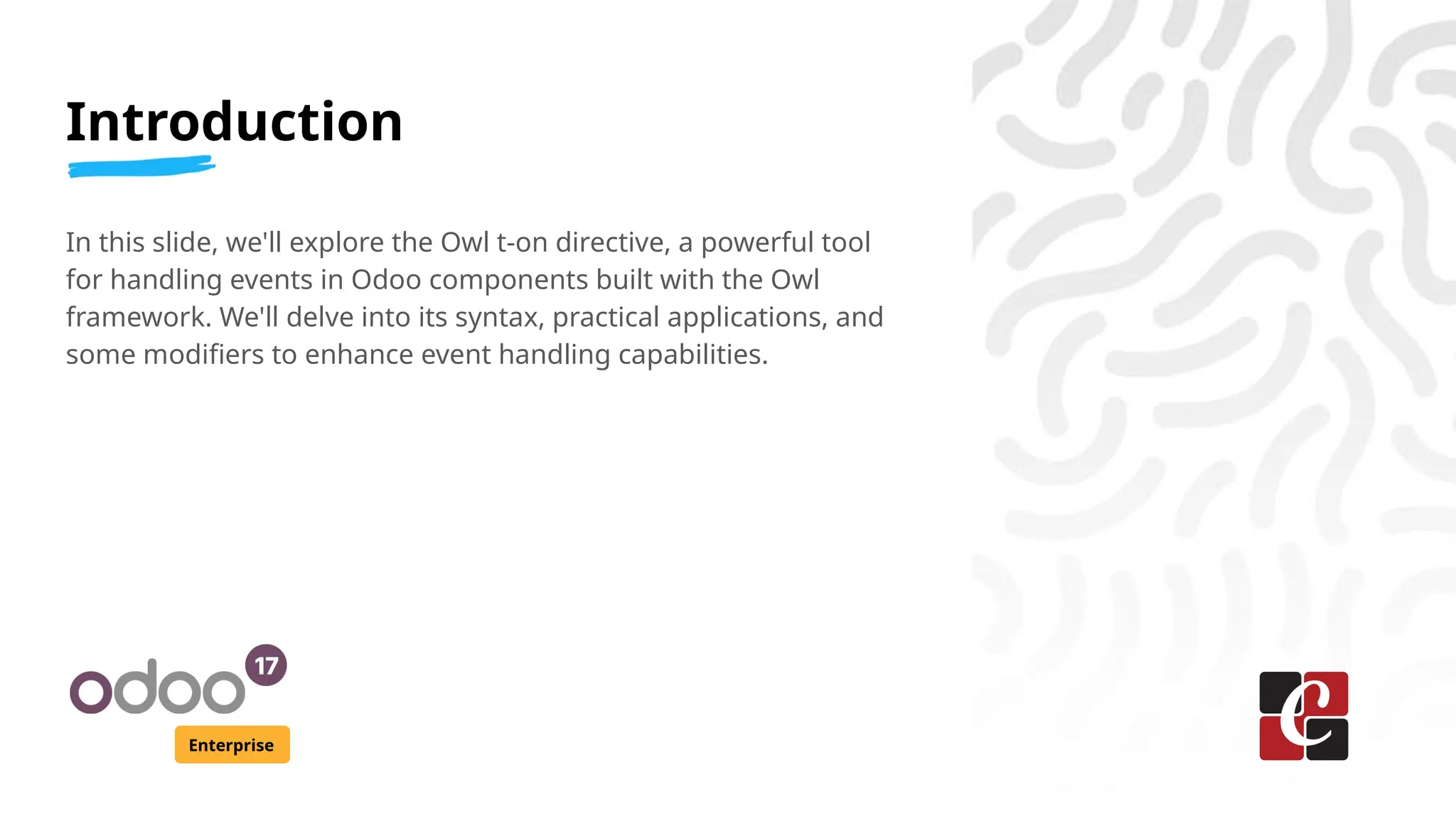 Introduction

In this slide, we'll explore the Owl t-on directive, a powerful tool for handling events in Odoo components built with the Owl framework. We'll delve into its syntax, practical applications, and some modifiers to enhance event handling capabilities.

odoo 17
Enterprise